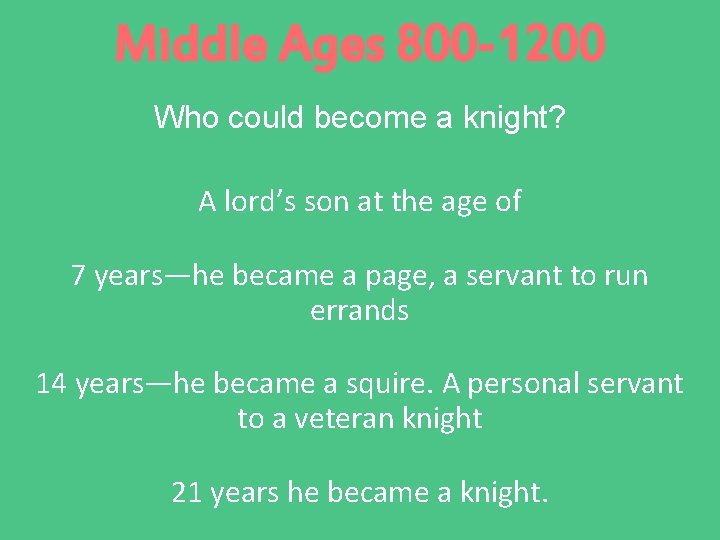 Middle Ages 800-1200

Who could become a knight?

A lord’s son at the age of

7 years—he became a page, a servant to run errands

14 years—he became a squire. A personal servant to a veteran knight

21 years he became a knight.